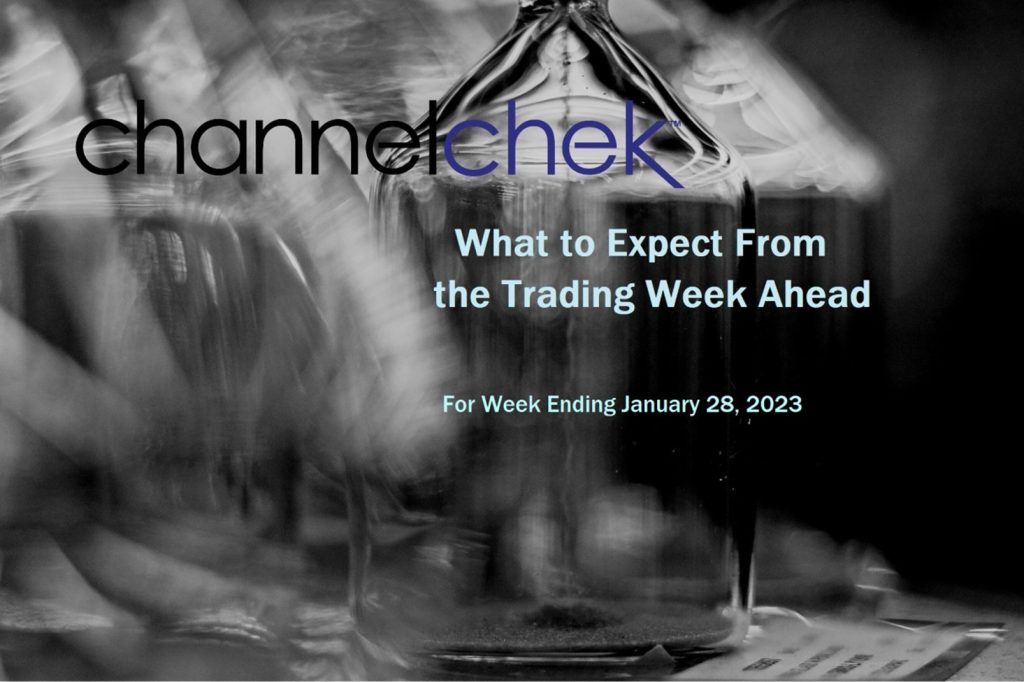 channelchek™

What to Expect From the Trading Week Ahead

For Week Ending January 28, 2023